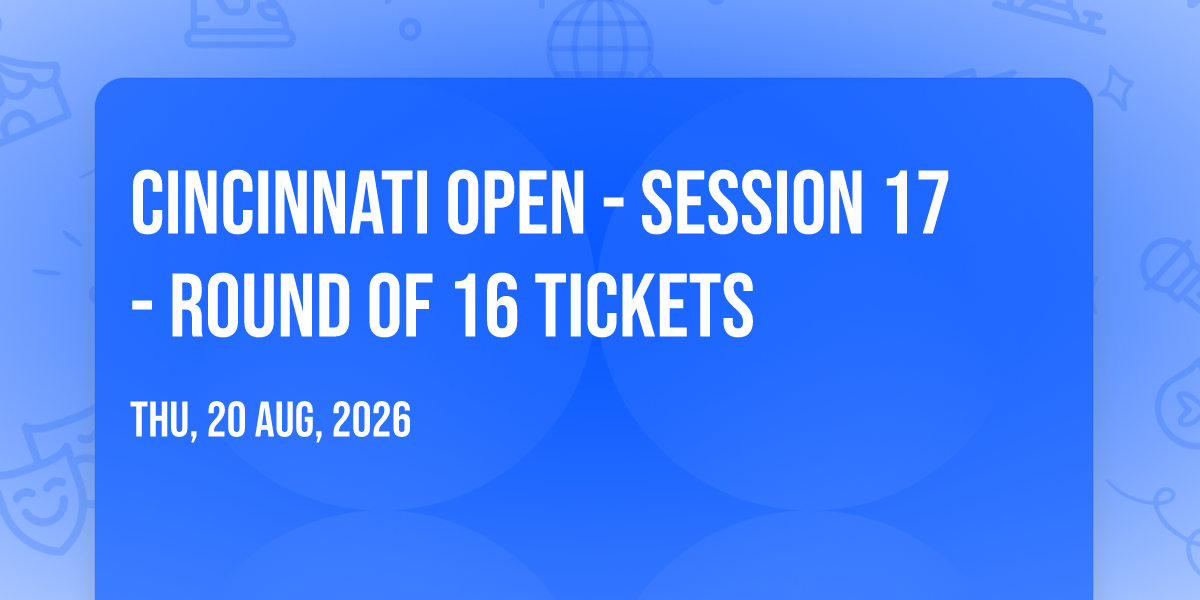 CINCINNATI OPEN - SESSION 17 - ROUND OF 16 TICKETS

THU, 20 AUG, 2026